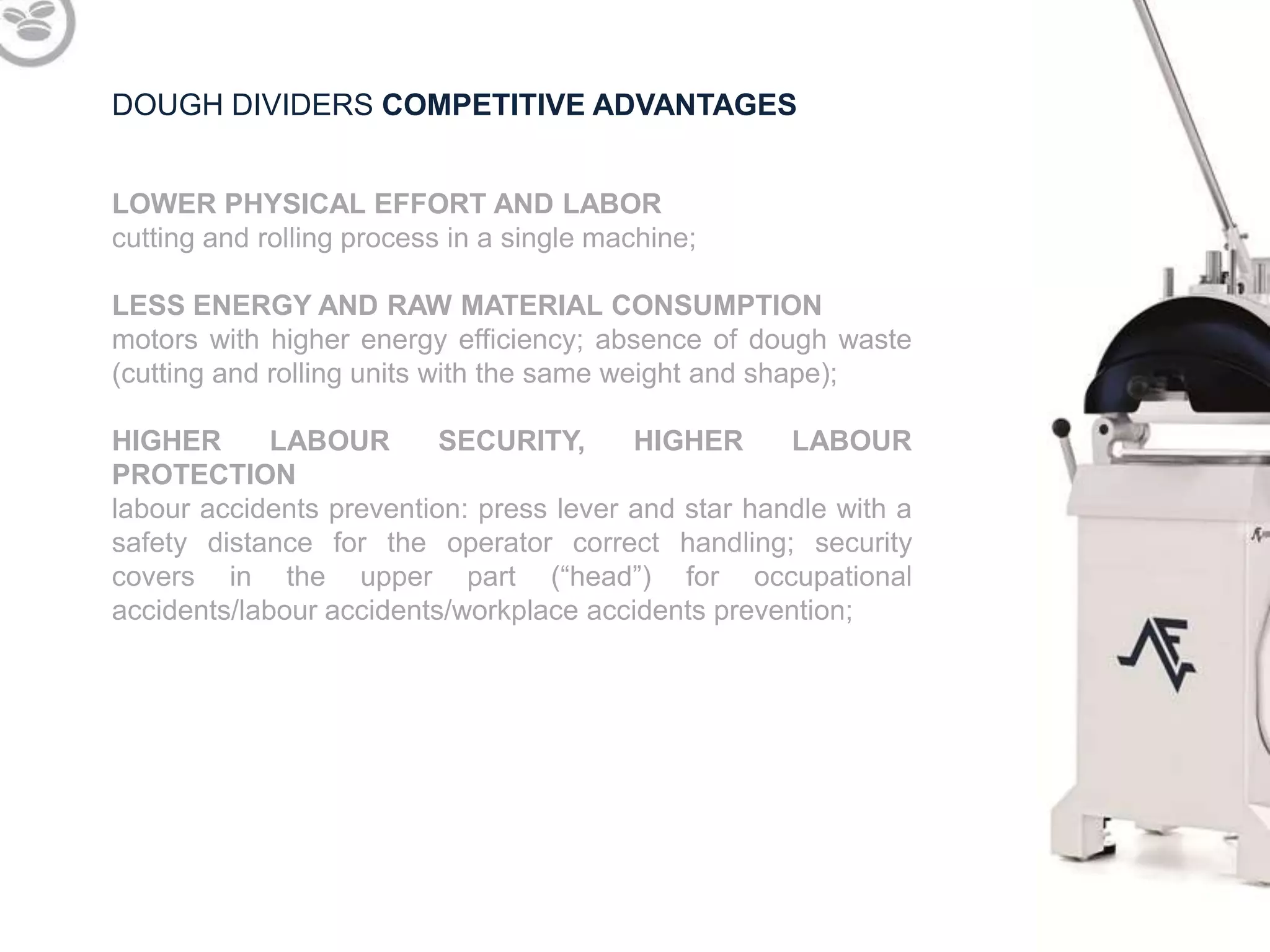 DOUGH DIVIDERS COMPETITIVE ADVANTAGES

LOWER PHYSICAL EFFORT AND LABOR
cutting and rolling process in a single machine;

LESS ENERGY AND RAW MATERIAL CONSUMPTION
motors with higher energy efficiency; absence of dough waste (cutting and rolling units with the same weight and shape);

HIGHER LABOUR SECURITY, HIGHER LABOUR PROTECTION
labour accidents prevention: press lever and star handle with a safety distance for the operator correct handling; security covers in the upper part (“head”) for occupational accidents/labour accidents/workplace accidents prevention;